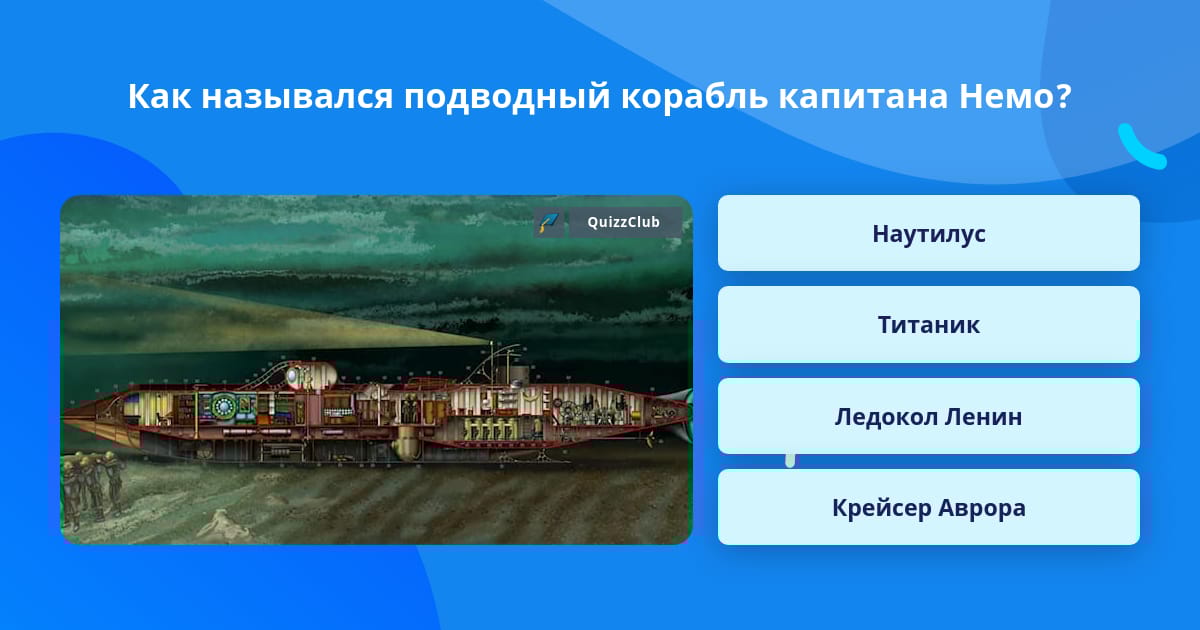 Как назывался подводный корабль капитана Немо?

QuizzClub

Наутилус

Титаник

Ледокол Ленин

Крейсер Аврора